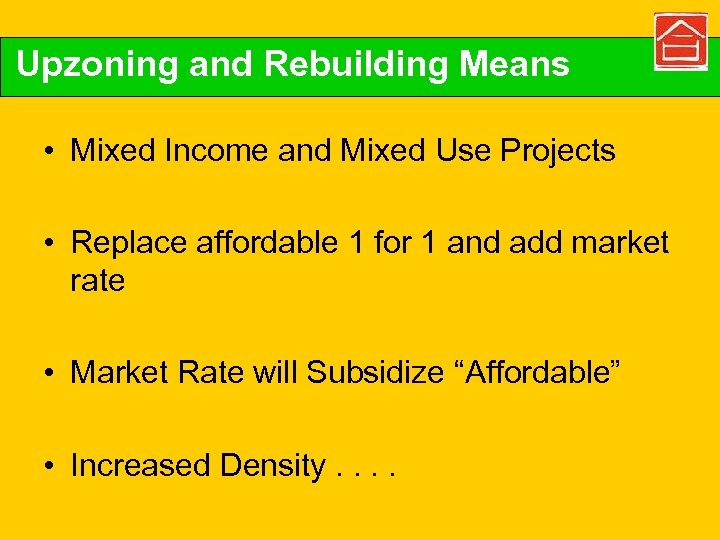 Upzoning and Rebuilding Means

• Mixed Income and Mixed Use Projects

• Replace affordable 1 for 1 and add market rate

• Market Rate will Subsidize “Affordable”

• Increased Density . . . .